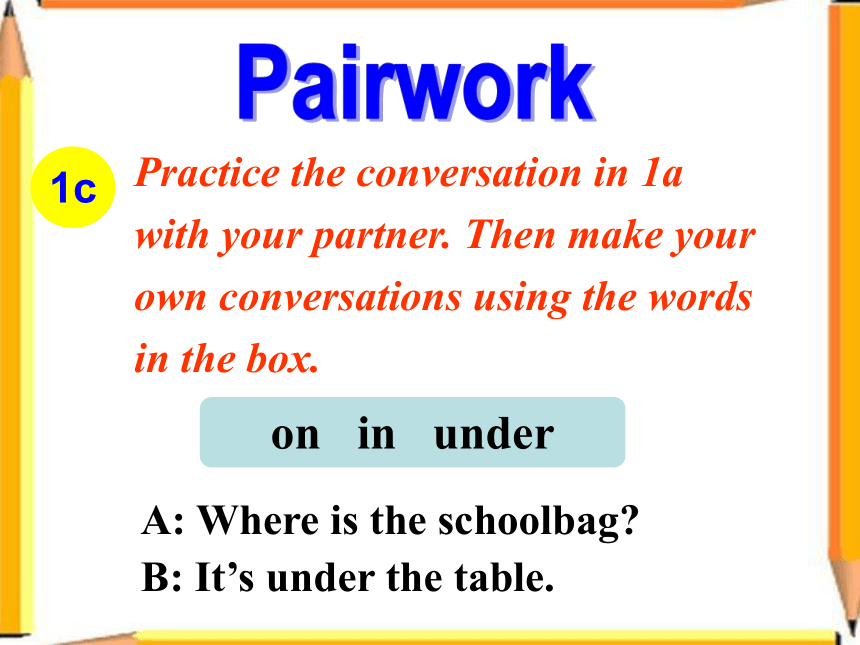 Pairwork

1c Practice the conversation in 1a with your partner. Then make your own conversations using the words in the box.

on in under

A: Where is the schoolbag?
B: It’s under the table.